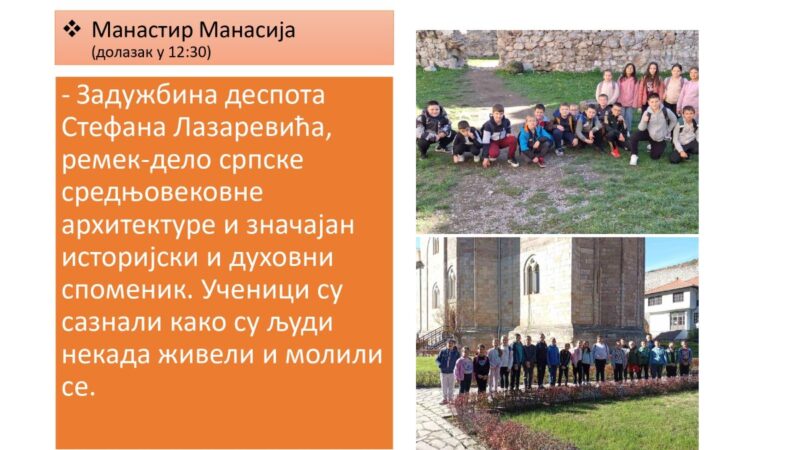 ❖ Манастир Манасија
(долазак у 12:30)

- Задужбина деспота Стефана Лазаревића, ремек-дело српске средњовековне архитектуре и значајан историјски и духовни споменик. Ученици су сазнали како су људи некада живели и молили се.